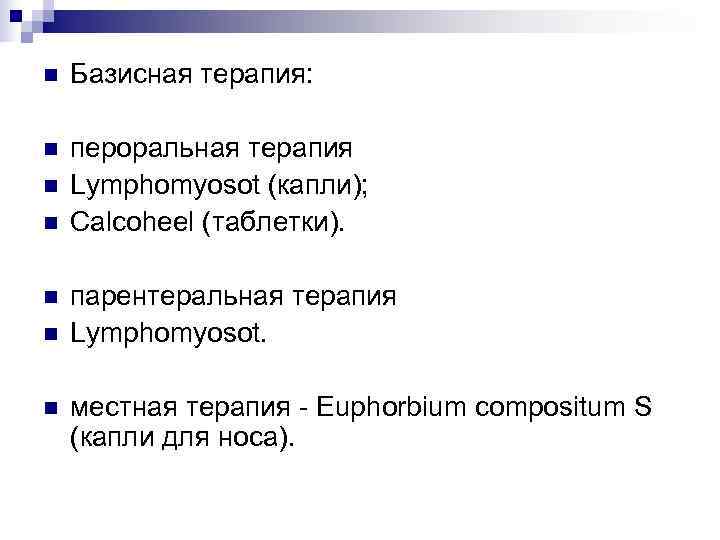 Базисная терапия:

пероральная терапия
Lymphomyosot (капли);
Calcoheel (таблетки).

парентеральная терапия
Lymphomyosot.

местная терапия - Euphorbium compositum S (капли для носа).